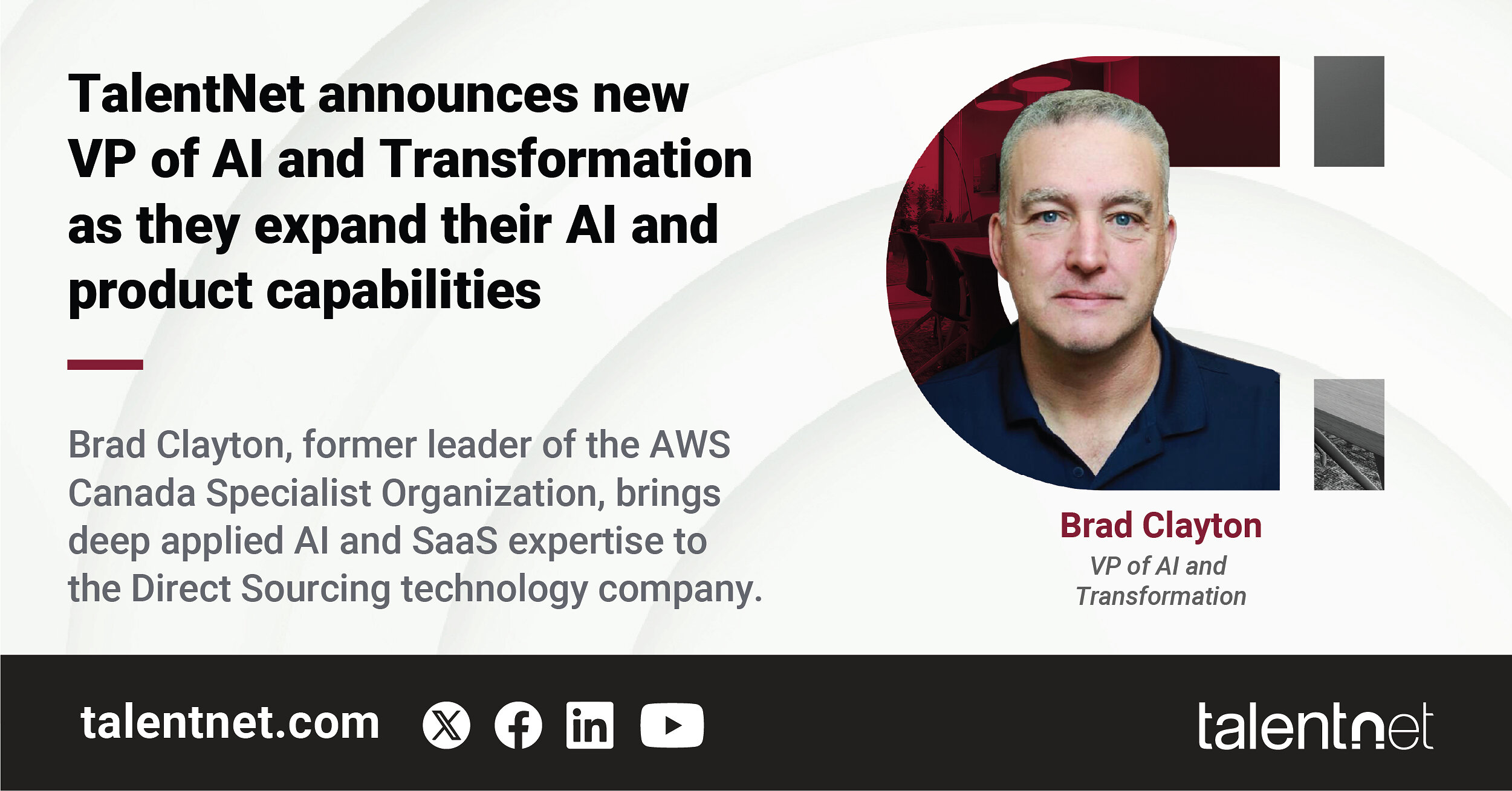 TalentNet announces new VP of AI and Transformation as they expand their AI and product capabilities

Brad Clayton, former leader of the AWS Canada Specialist Organization, brings deep applied AI and SaaS expertise to the Direct Sourcing technology company.

Brad Clayton
VP of AI and Transformation

talentnet.com

talentnet